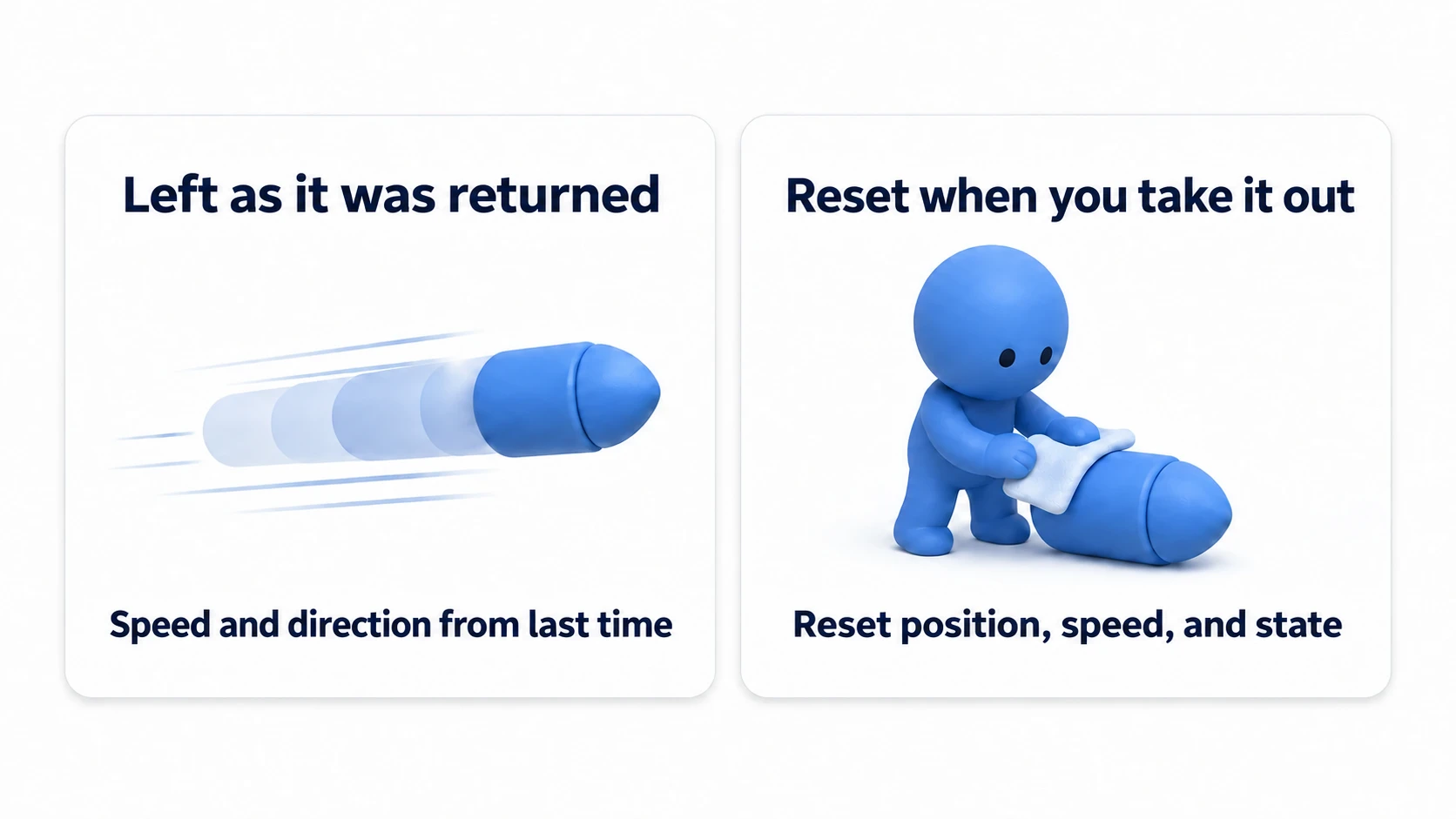 Left as it was returned

Speed and direction from last time

Reset when you take it out

Reset position, speed, and state